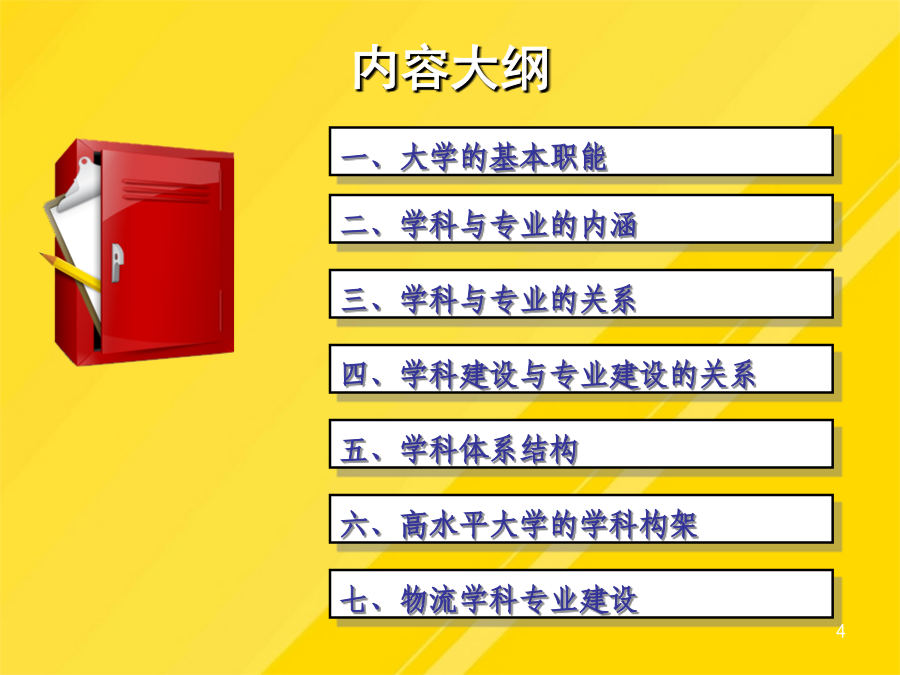 内容大纲

一、大学的基本职能

二、学科与专业的内涵

三、学科与专业的关系

四、学科建设与专业建设的关系

五、学科体系结构

六、高水平大学的学科构架

七、物流学科专业建设

4